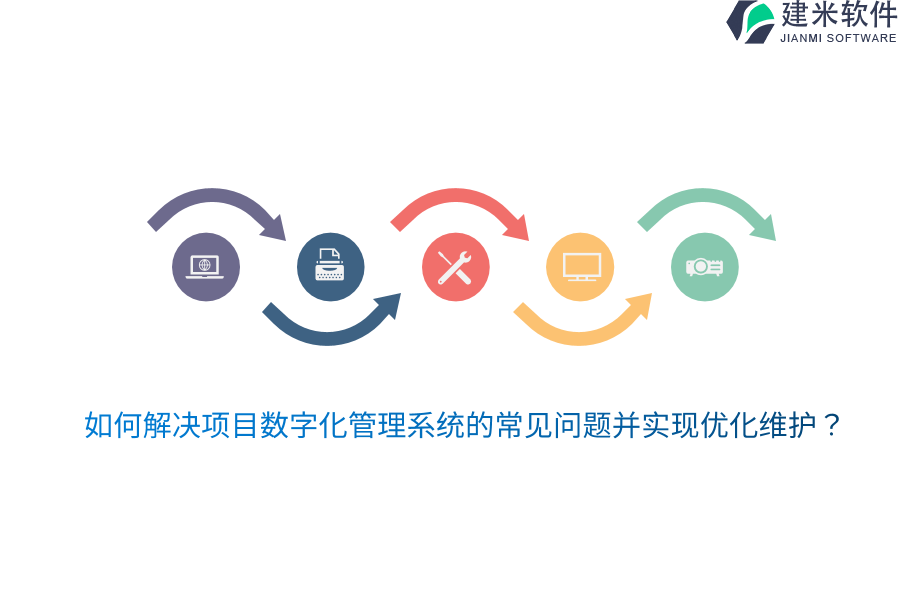 建米软件
JIANMI SOFTWARE

如何解决项目数字化管理系统的常见问题并实现优化维护？